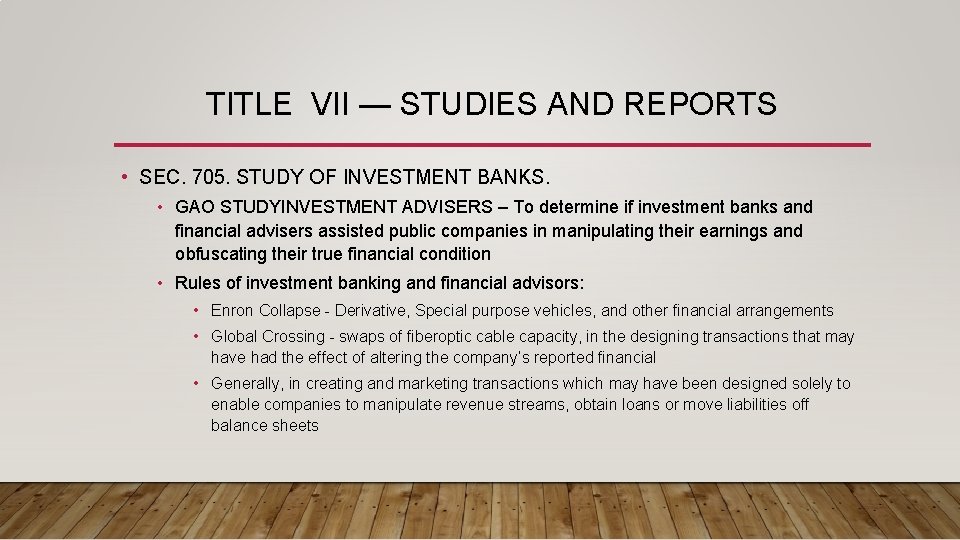 TITLE VII — STUDIES AND REPORTS

• SEC. 705. STUDY OF INVESTMENT BANKS.

• GAO STUDYINVESTMENT ADVISERS – To determine if investment banks and financial advisers assisted public companies in manipulating their earnings and obfuscating their true financial condition

• Rules of investment banking and financial advisors:

• Enron Collapse - Derivative, Special purpose vehicles, and other financial arrangements

• Global Crossing - swaps of fiberoptic cable capacity, in the designing transactions that may have had the effect of altering the company's reported financial

• Generally, in creating and marketing transactions which may have been designed solely to enable companies to manipulate revenue streams, obtain loans or move liabilities off balance sheets